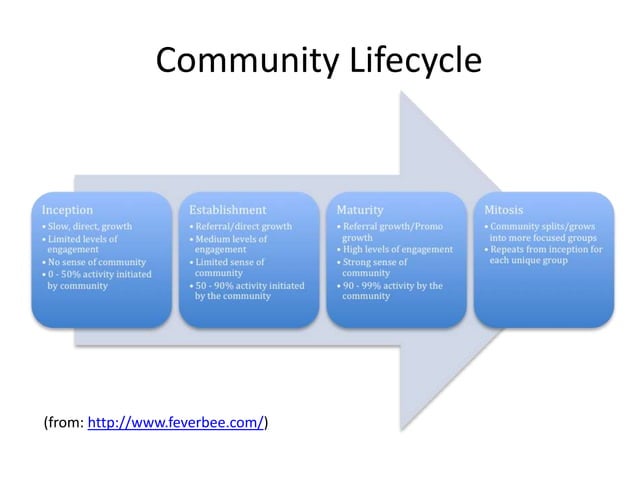 Community Lifecycle

Inception
• Slow, direct, growth
• Limited levels of engagement
• No sense of community
• 0 - 50% activity initiated by community

Establishment
• Referral/direct growth
• Medium levels of engagement
• Limited sense of community
• 50 - 90% activity initiated by the community

Maturity
• Referral growth/Promo growth
• High levels of engagement
• Strong sense of community
• 90 - 99% activity by the community

Mitosis
• Community splits/grows into more focused groups
• Repeats from inception for each unique group

(from: http://www.feverbee.com/)